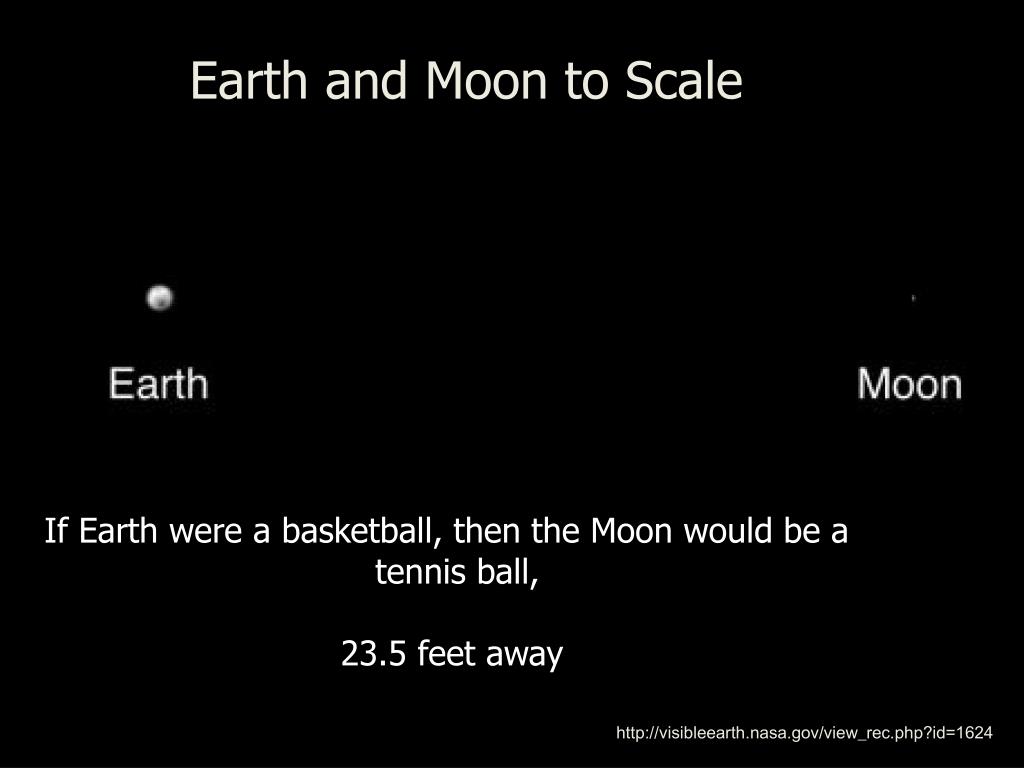 Earth and Moon to Scale

Earth

Moon

If Earth were a basketball, then the Moon would be a tennis ball,

23.5 feet away

http://visibleearth.nasa.gov/view_rec.php?id=1624